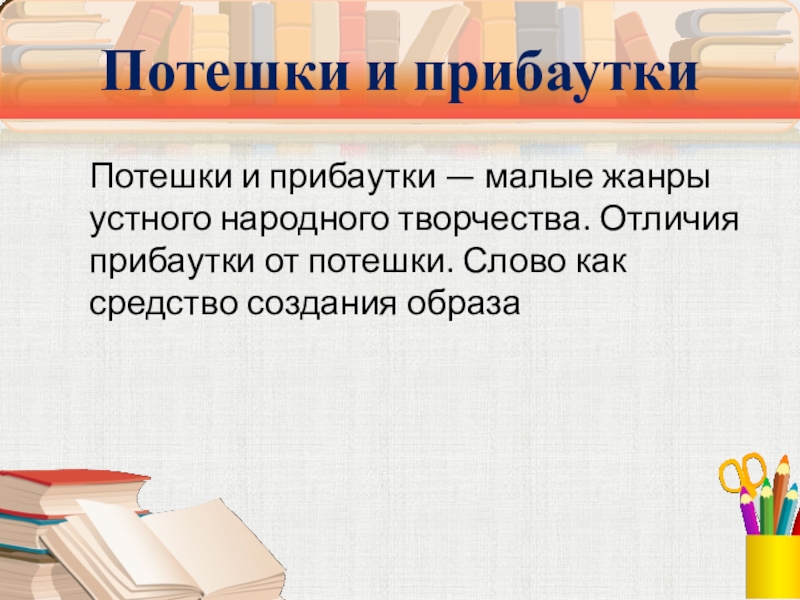 Потешки и прибаутки

Потешки и прибаутки — малые жанры устного народного творчества. Отличия прибаутки от потешки. Слово как средство создания образа